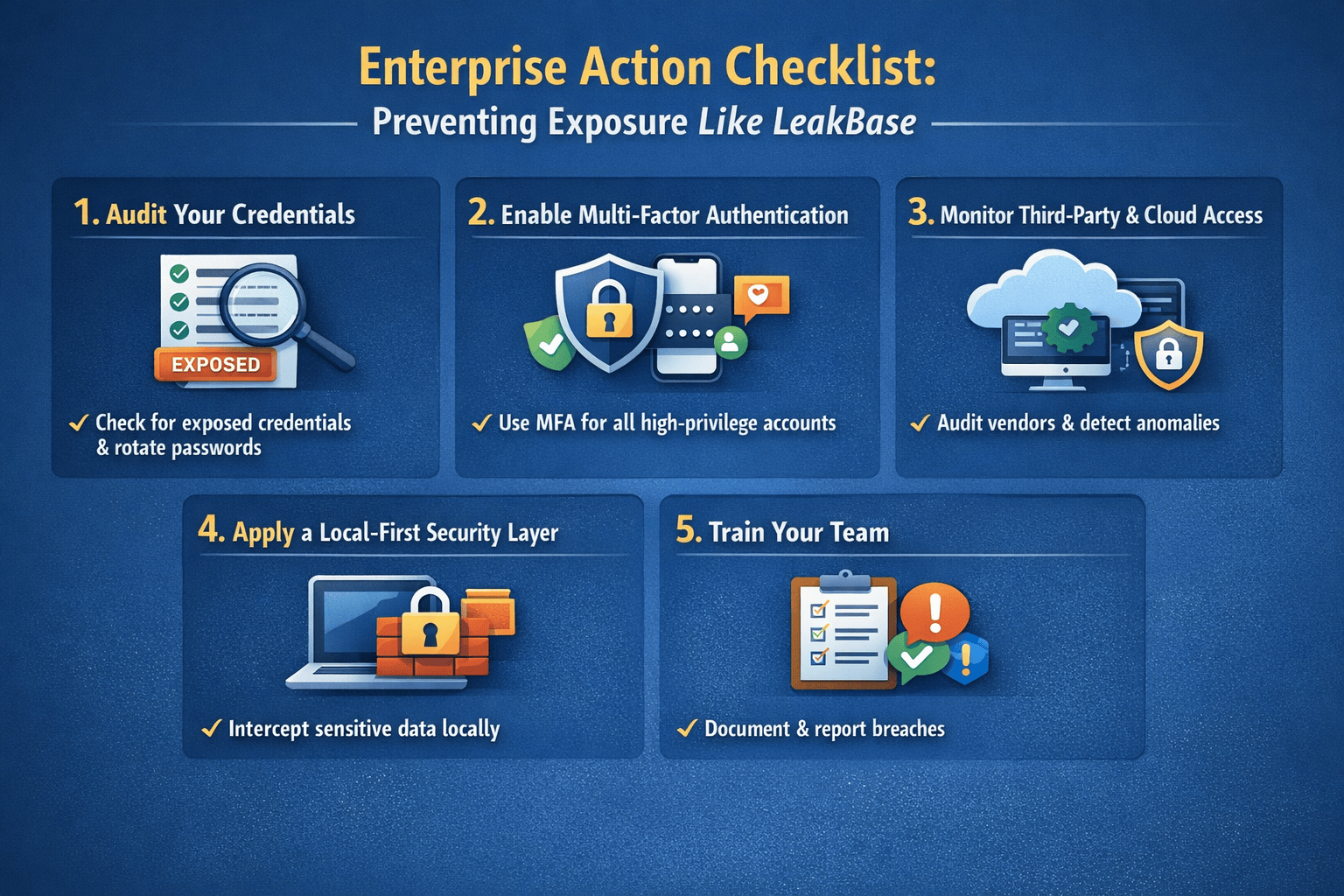 Enterprise Action Checklist:
Preventing Exposure Like LeakBase

1. Audit Your Credentials

EXPOSED

✓ Check for exposed credentials & rotate passwords

2. Enable Multi-Factor Authentication

✓ Use MFA for all high-privilege accounts

3. Monitor Third-Party & Cloud Access

✓ Audit vendors & detect anomalies

4. Apply a Local-First Security Layer

✓ Intercept sensitive data locally

5. Train Your Team

✓ Document & report breaches